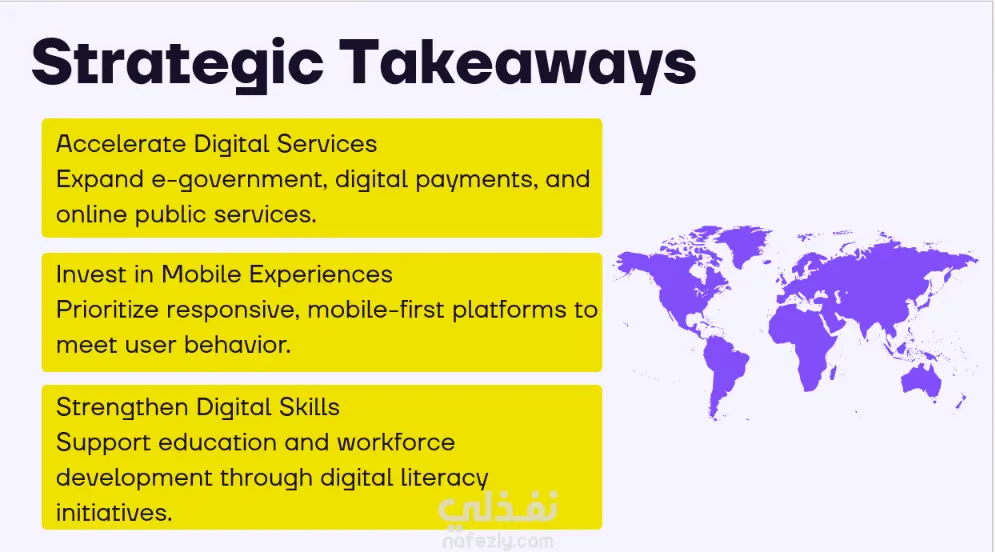 Strategic Takeaways

Accelerate Digital Services
Expand e-government, digital payments, and online public services.

Invest in Mobile Experiences
Prioritize responsive, mobile-first platforms to meet user behavior.

Strengthen Digital Skills
Support education and workforce development through digital literacy initiatives.

نفذلي
nafezly.com